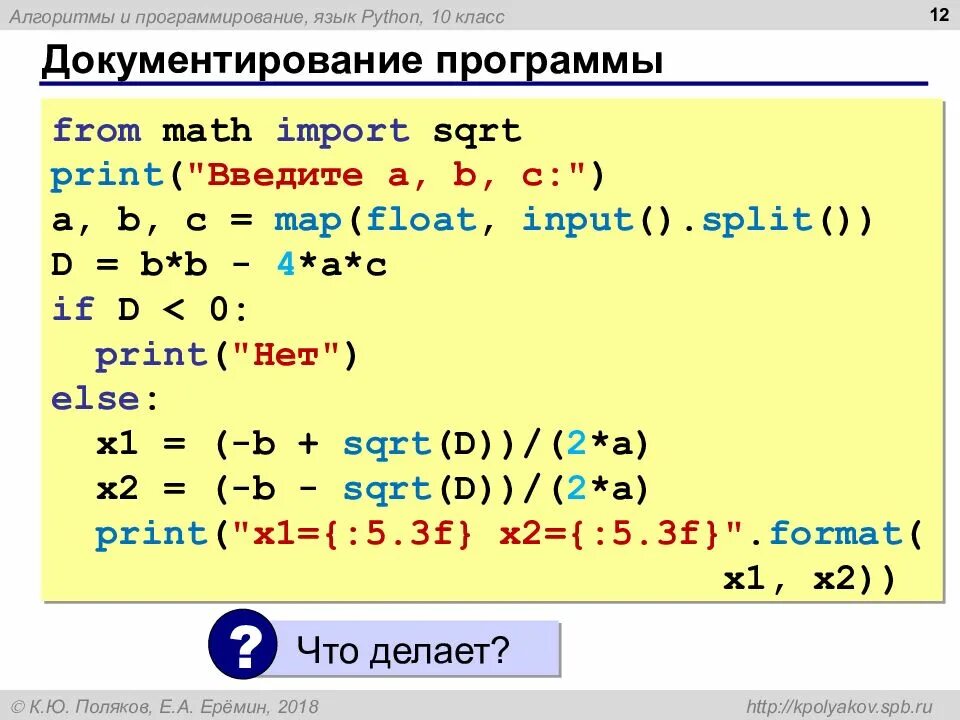 Алгоритмы и программирование, язык Python, 10 класс

12

Документирование программы

from math import sqrt
print("Введите a, b, c:")
a, b, c = map(float, input().split())
D = b*b - 4*a*c
if D < 0:
  print("Нет")
else:
  x1 = (-b + sqrt(D))/(2*a)
  x2 = (-b - sqrt(D))/(2*a)
  print("x1={:5.3f} x2={:5.3f}".format(
                    x1, x2))

?

Что делает?

© К.Ю. Поляков, Е.А. Ерёмин, 2018

http://kpolyakov.spb.ru